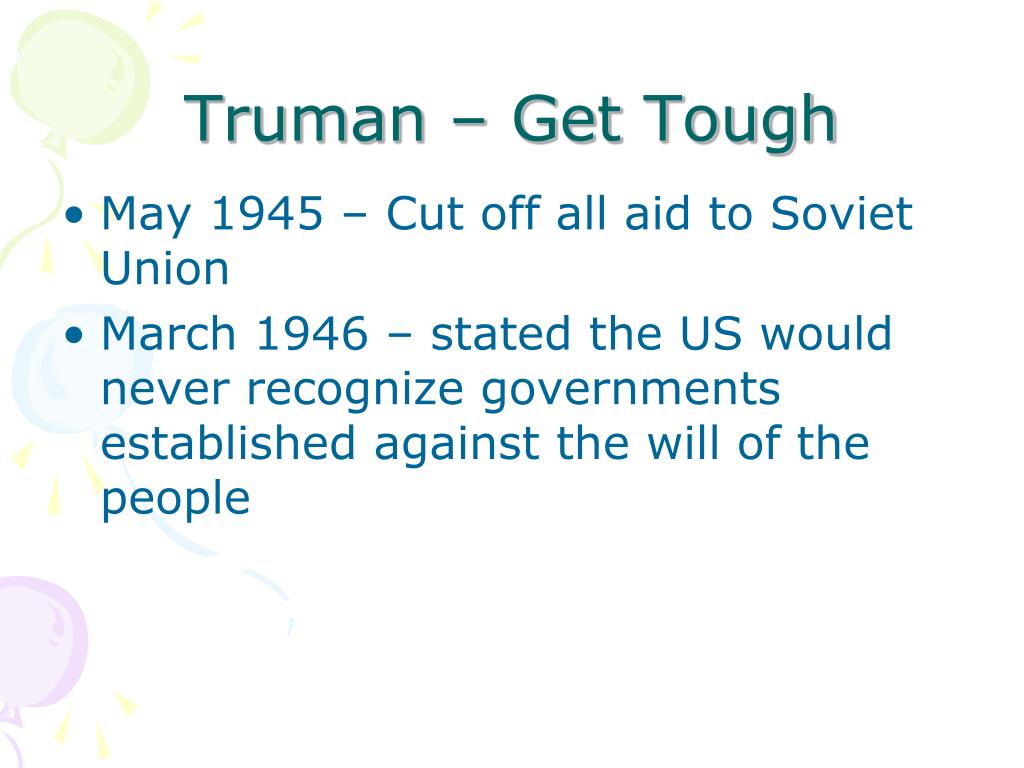 Truman – Get Tough

• May 1945 – Cut off all aid to Soviet Union
• March 1946 – stated the US would never recognize governments established against the will of the people